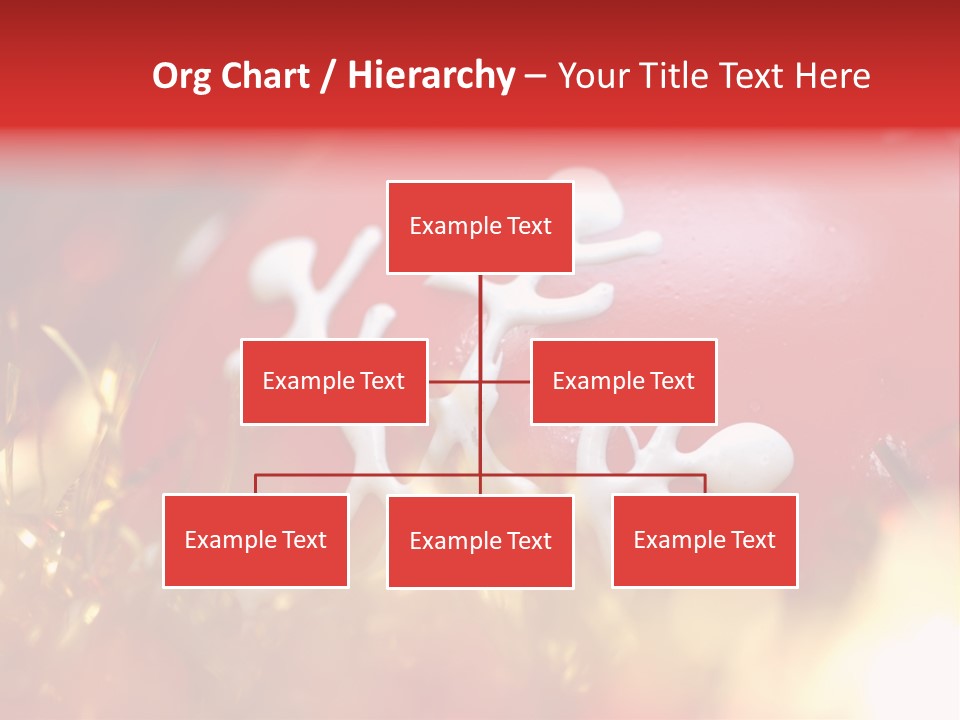 Org Chart / Hierarchy – Your Title Text Here

Example Text

Example Text

Example Text

Example Text

Example Text

Example Text